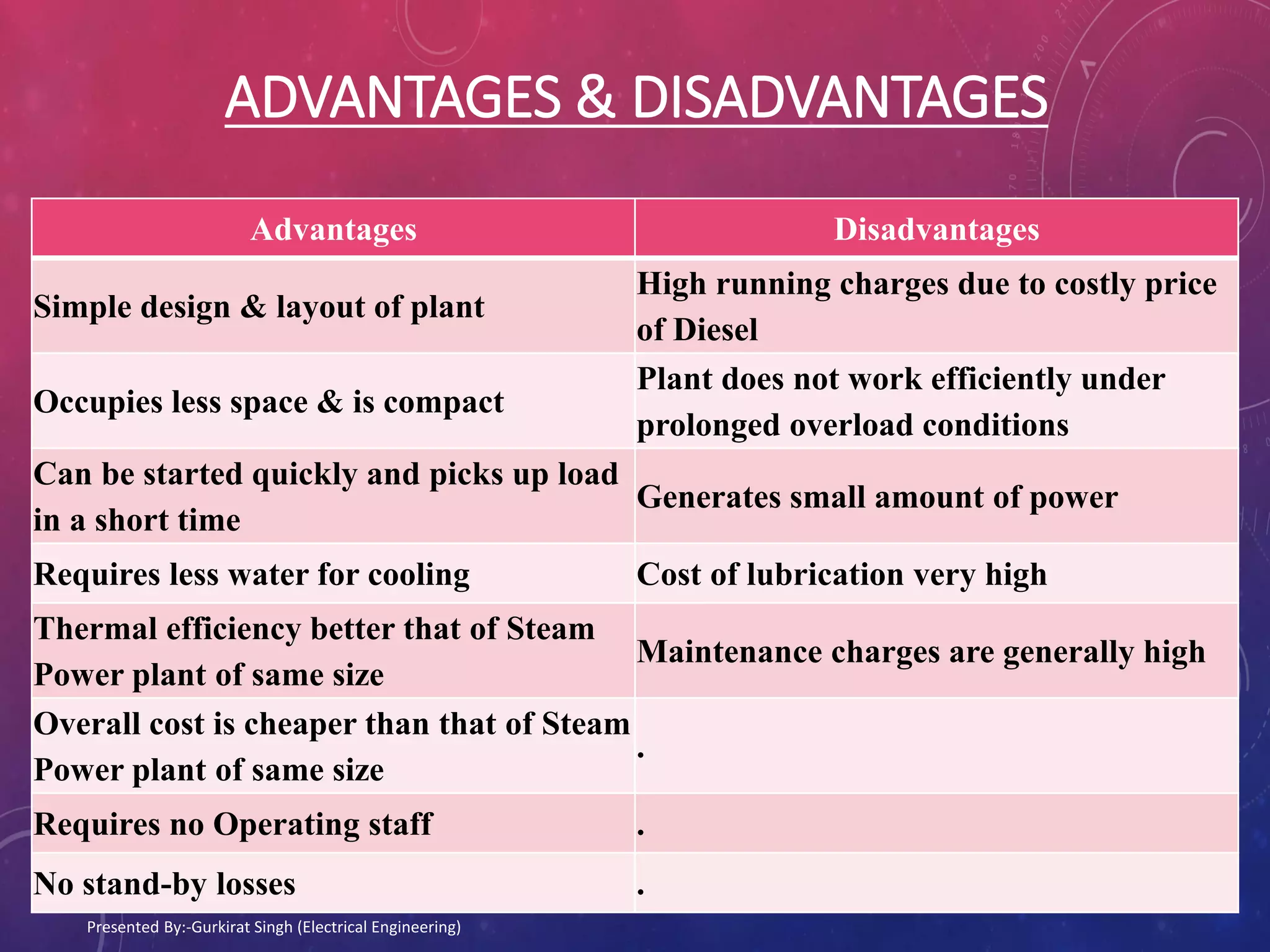 ADVANTAGES & DISADVANTAGES

| Advantages | Disadvantages |
|---|---|
| Simple design & layout of plant | High running charges due to costly price of Diesel |
| Occupies less space & is compact | Plant does not work efficiently under prolonged overload conditions |
| Can be started quickly and picks up load in a short time | Generates small amount of power |
| Requires less water for cooling | Cost of lubrication very high |
| Thermal efficiency better that of Steam Power plant of same size | Maintenance charges are generally high |
| Overall cost is cheaper than that of Steam Power plant of same size | . |
| Requires no Operating staff | . |
| No stand-by losses | . |

Presented By:-Gurkirat Singh (Electrical Engineering)